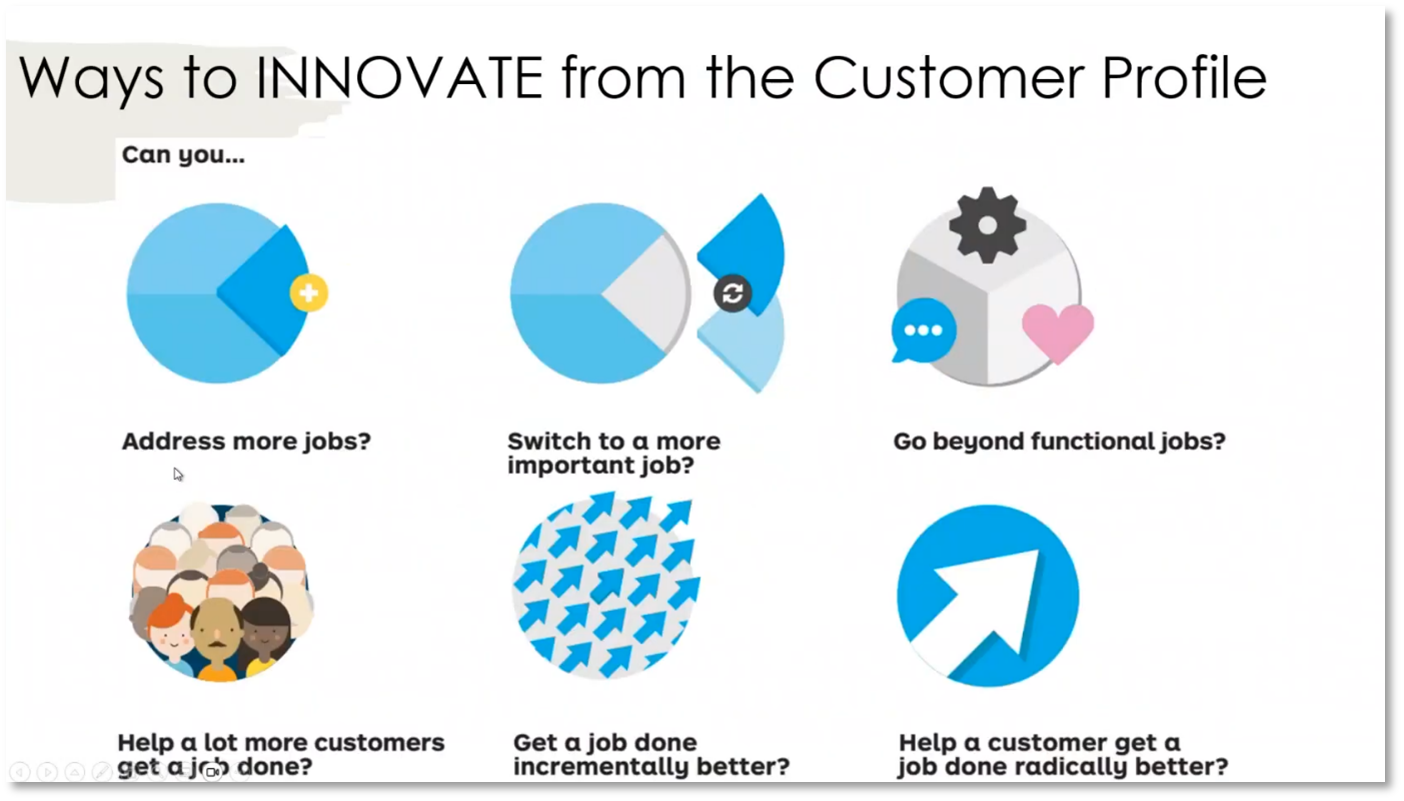 Ways to INNOVATE from the Customer Profile

Can you...

Address more jobs?

Switch to a more important job?

Go beyond functional jobs?

Help a lot more customers get a job done?

Get a job done incrementally better?

Help a customer get a job done radically better?